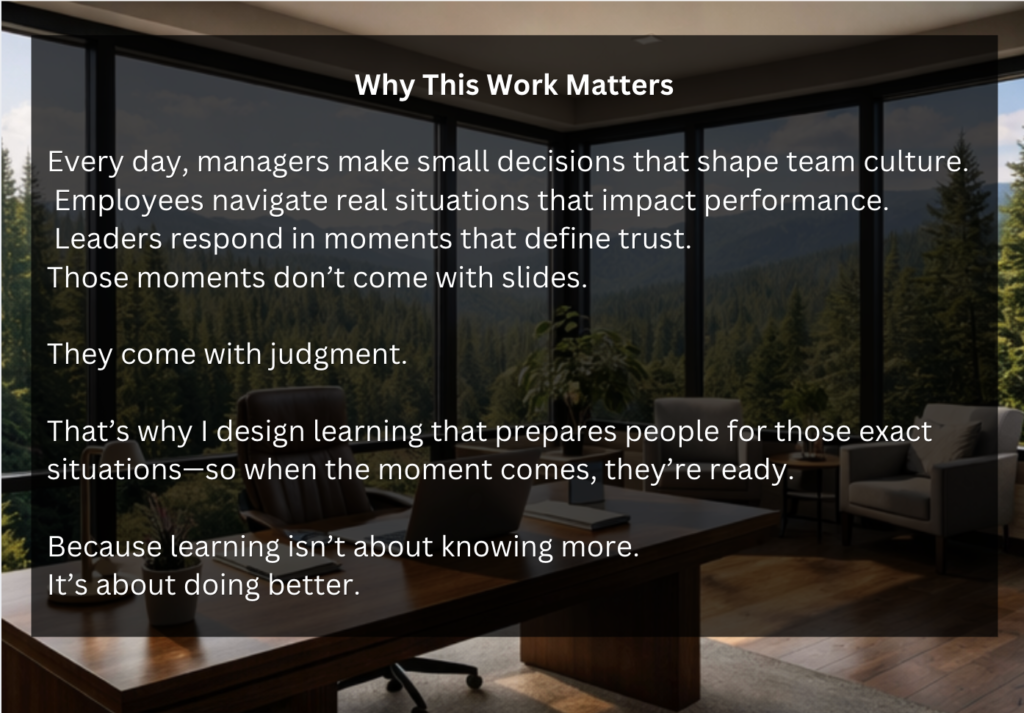 Why This Work Matters

Every day, managers make small decisions that shape team culture.
Employees navigate real situations that impact performance.
Leaders respond in moments that define trust.
Those moments don’t come with slides.

They come with judgment.

That’s why I design learning that prepares people for those exact situations—so when the moment comes, they’re ready.

Because learning isn’t about knowing more.
It’s about doing better.